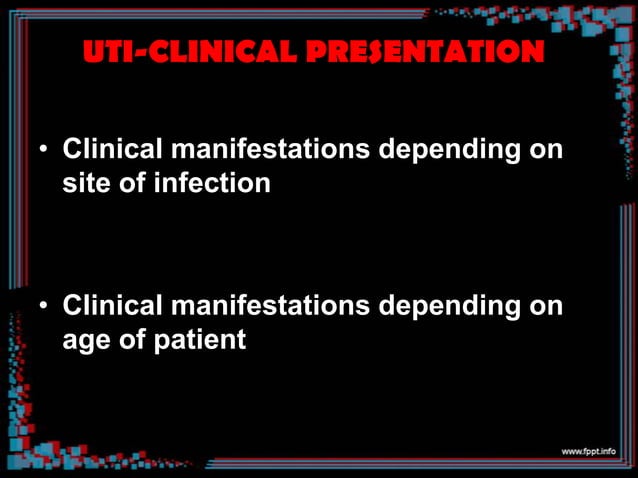 UTI-CLINICAL PRESENTATION

• Clinical manifestations depending on site of infection

• Clinical manifestations depending on age of patient

www.fppt.info